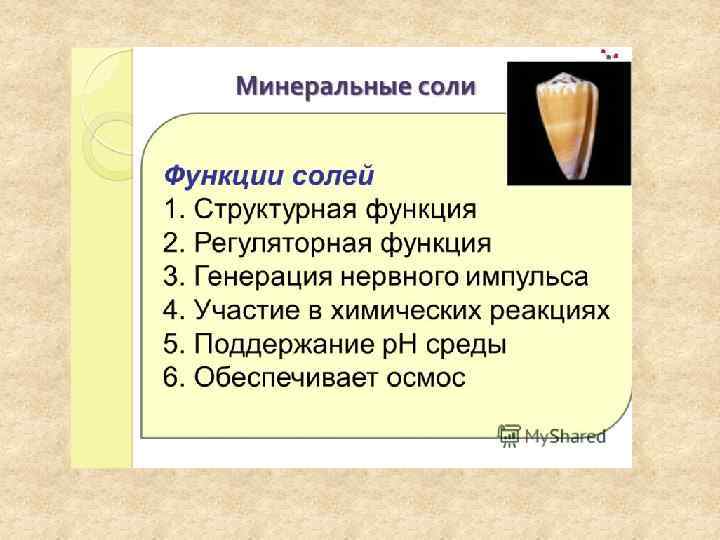 Минеральные соли

Функции солей
1. Структурная функция
2. Регуляторная функция
3. Генерация нервного импульса
4. Участие в химических реакциях
5. Поддержание pH среды
6. Обеспечивает осмос

MyShared